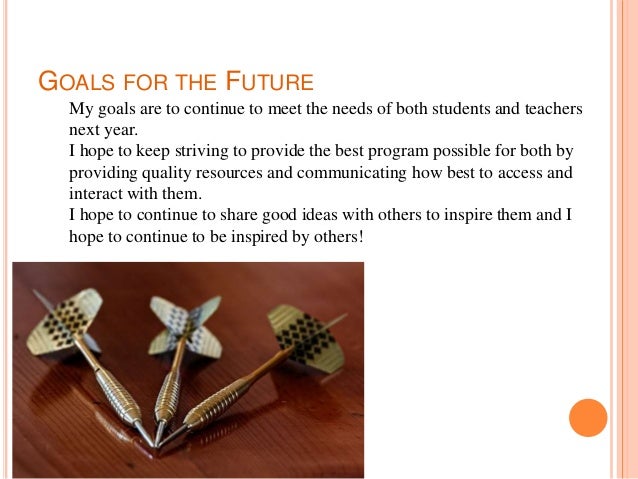 GOALS FOR THE FUTURE

My goals are to continue to meet the needs of both students and teachers next year.

I hope to keep striving to provide the best program possible for both by providing quality resources and communicating how best to access and interact with them.

I hope to continue to share good ideas with others to inspire them and I hope to continue to be inspired by others!